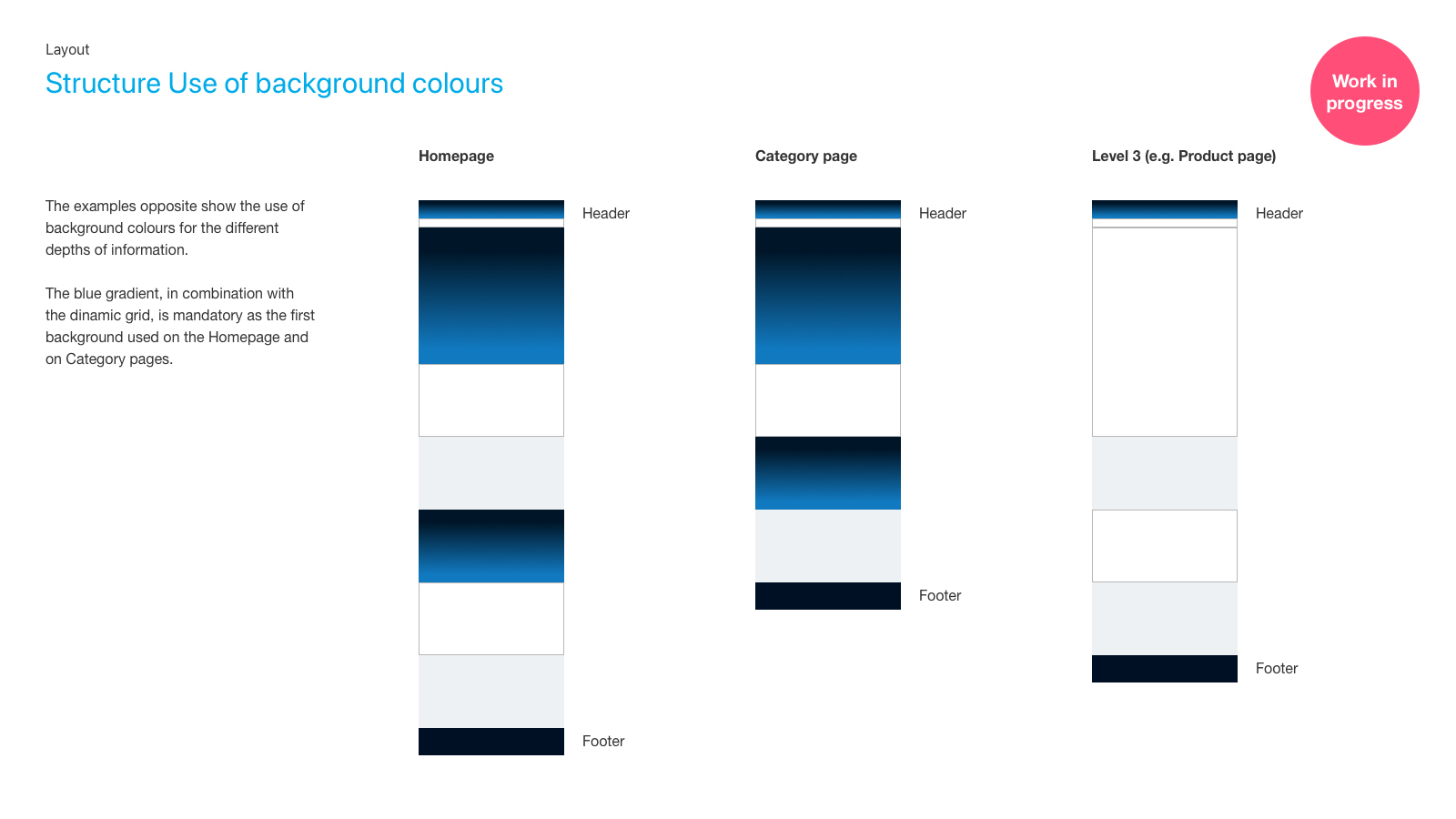 Layout

Structure Use of background colours

Work in progress

The examples opposite show the use of background colours for the different depths of information.

The blue gradient, in combination with the dinamic grid, is mandatory as the first background used on the Homepage and on Category pages.

Homepage

Header

Footer

Category page

Header

Footer

Level 3 (e.g. Product page)

Header

Footer